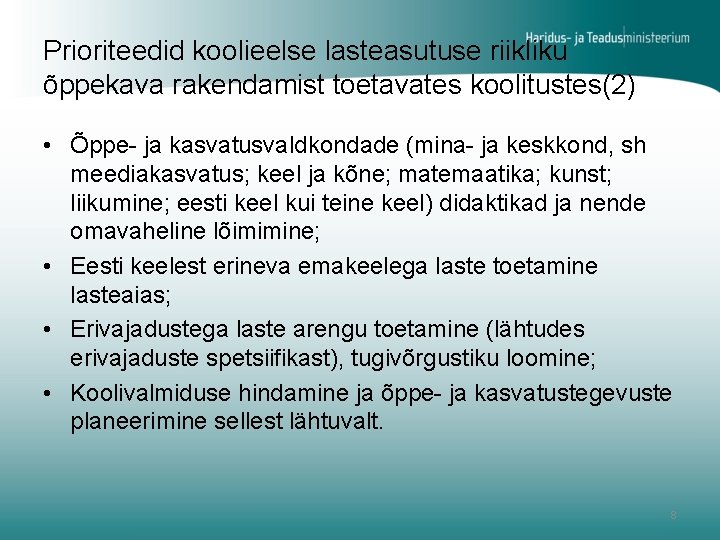 Haridus- ja Teadusministeerium

Prioriteedid koolieelse lasteasutuse riikliku õppekava rakendamist toetavates koolitustes(2)

• Õppe- ja kasvatusvaldkondade (mina- ja keskkond, sh meediakasvatus; keel ja kõne; matemaatika; kunst; liikumine; eesti keel kui teine keel) didaktikad ja nende omavaheline lõimimine;

• Eesti keelest erineva emakeelega laste toetamine lasteaias;

• Erivajadustega laste arengu toetamine (lähtudes erivajaduste spetsiifikast), tugivõrgustiku loomine;

• Koolivalmiduse hindamine ja õppe- ja kasvatustegevuste planeerimine sellest lähtuvalt.

8